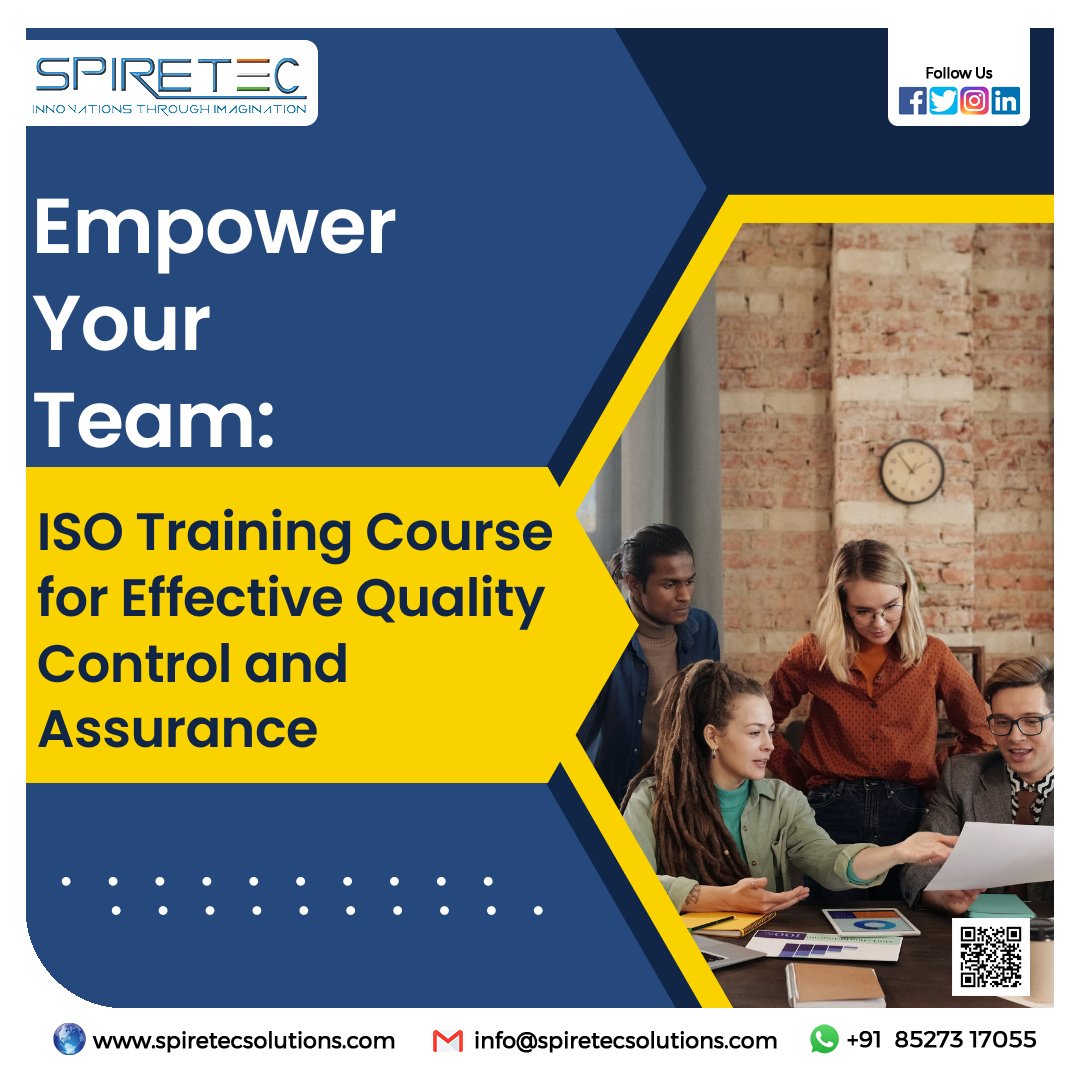 SPIRETEC
INNOVATIONS THROUGH IMAGINATION

Follow Us

Empower Your Team:

ISO Training Course for Effective Quality Control and Assurance

www.spiretecsolutions.com info@spiretecsolutions.com +91 85273 17055